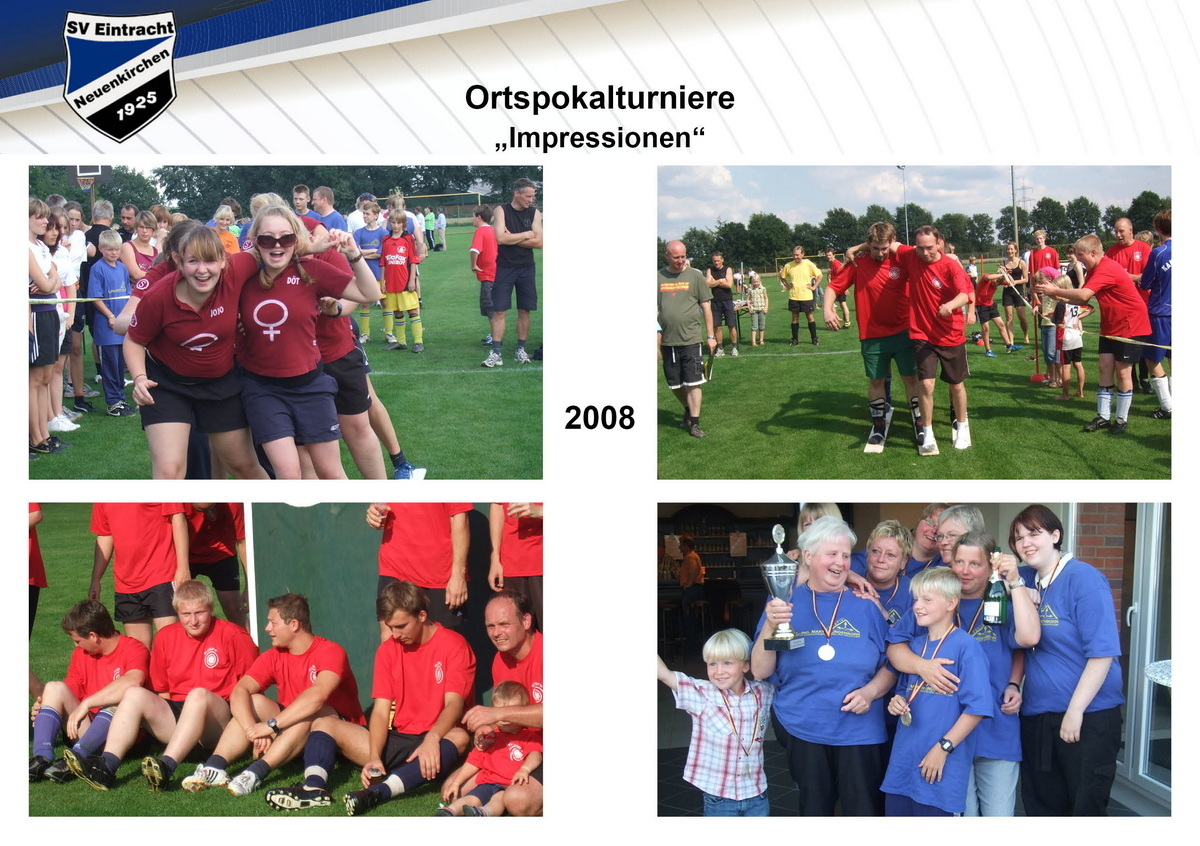 SV Eintracht
Neuenkirchen
1925

Ortspokalturniere
„Impressionen“

JOJO

DÖT

2008